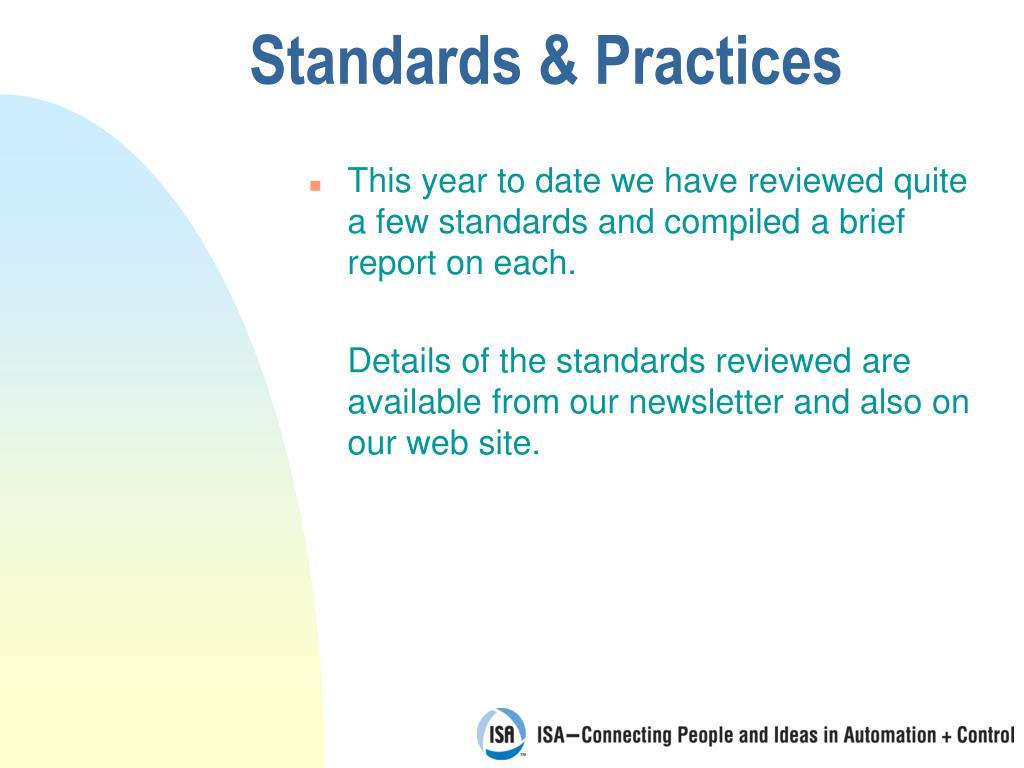 Standards & Practices

This year to date we have reviewed quite a few standards and compiled a brief report on each.

Details of the standards reviewed are available from our newsletter and also on our web site.

ISA

ISA—Connecting People and Ideas in Automation + Control